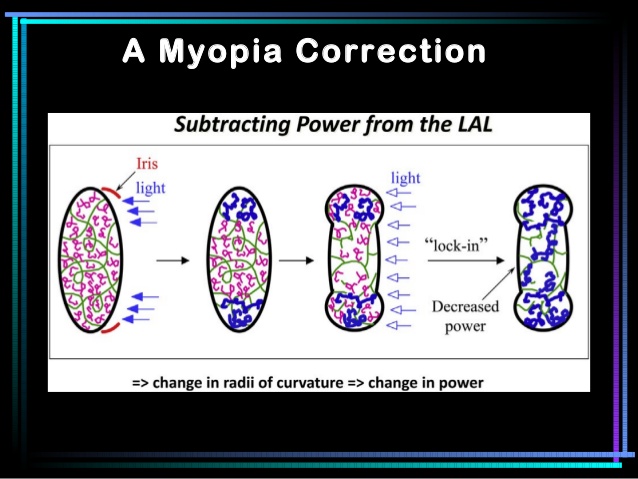 A Myopia Correction

Subtracting Power from the LAL

Iris

light

light

"lock-in"

Decreased power

=> change in radii of curvature => change in power